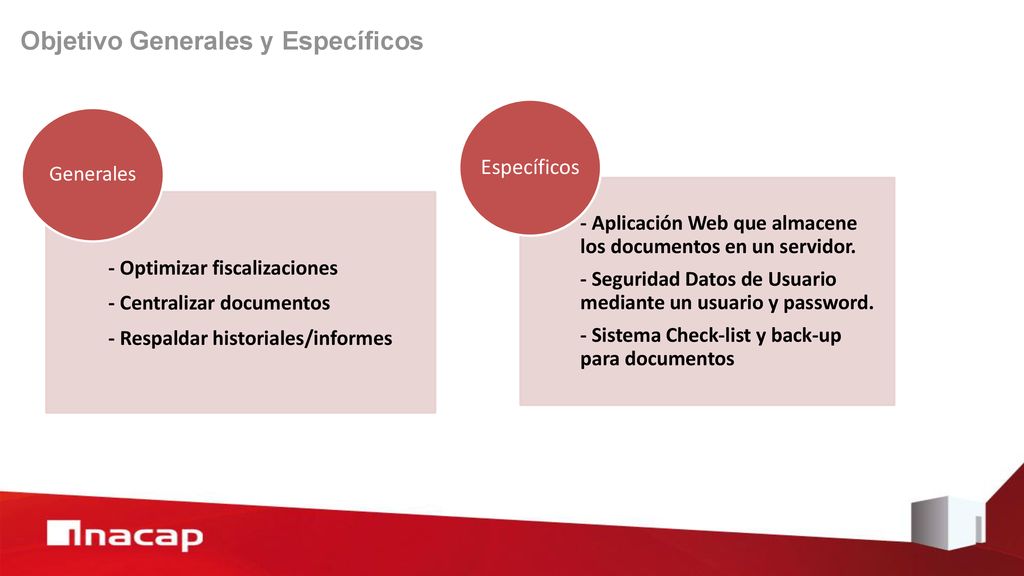 Objetivo Generales y Específicos

Generales

- Optimizar fiscalizaciones
- Centralizar documentos
- Respaldar historiales/informes

Específicos

- Aplicación Web que almacene los documentos en un servidor.
- Seguridad Datos de Usuario mediante un usuario y password.
- Sistema Check-list y back-up para documentos

inacap